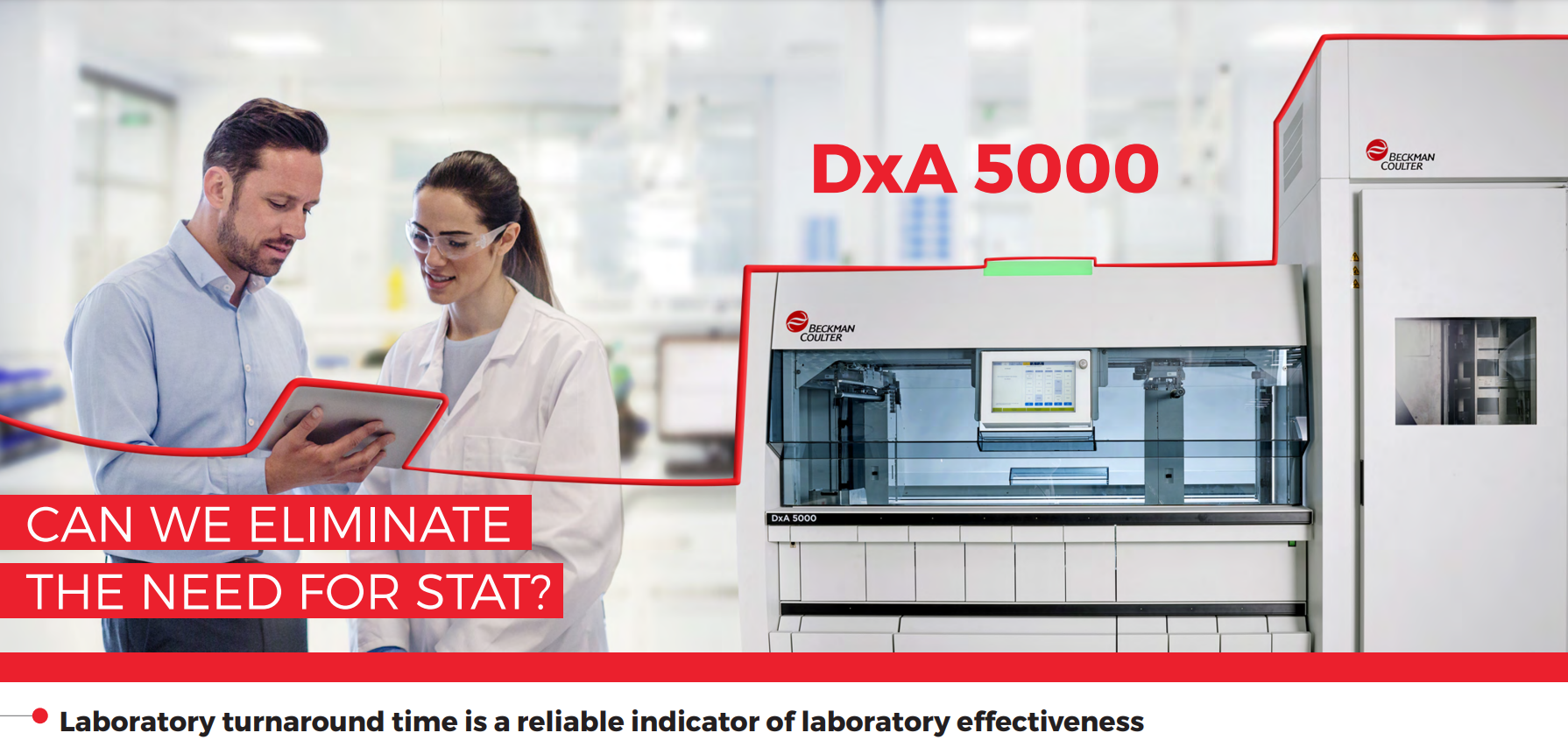 DxA 5000

BECKMAN COULTER

BECKMAN COULTER

DxA 5000

CAN WE ELIMINATE
THE NEED FOR STAT?

Laboratory turnaround time is a reliable indicator of laboratory effectiveness